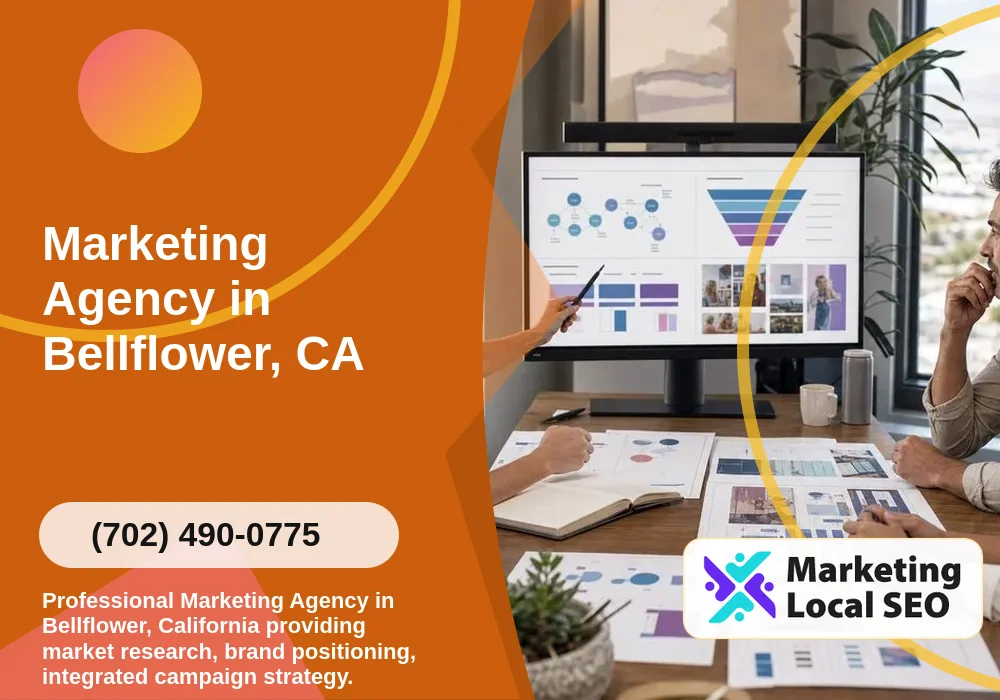 Marketing Agency in Bellflower, CA

(702) 490-0775

Professional Marketing Agency in Bellflower, California providing market research, brand positioning, integrated campaign strategy.

Marketing Local SEO